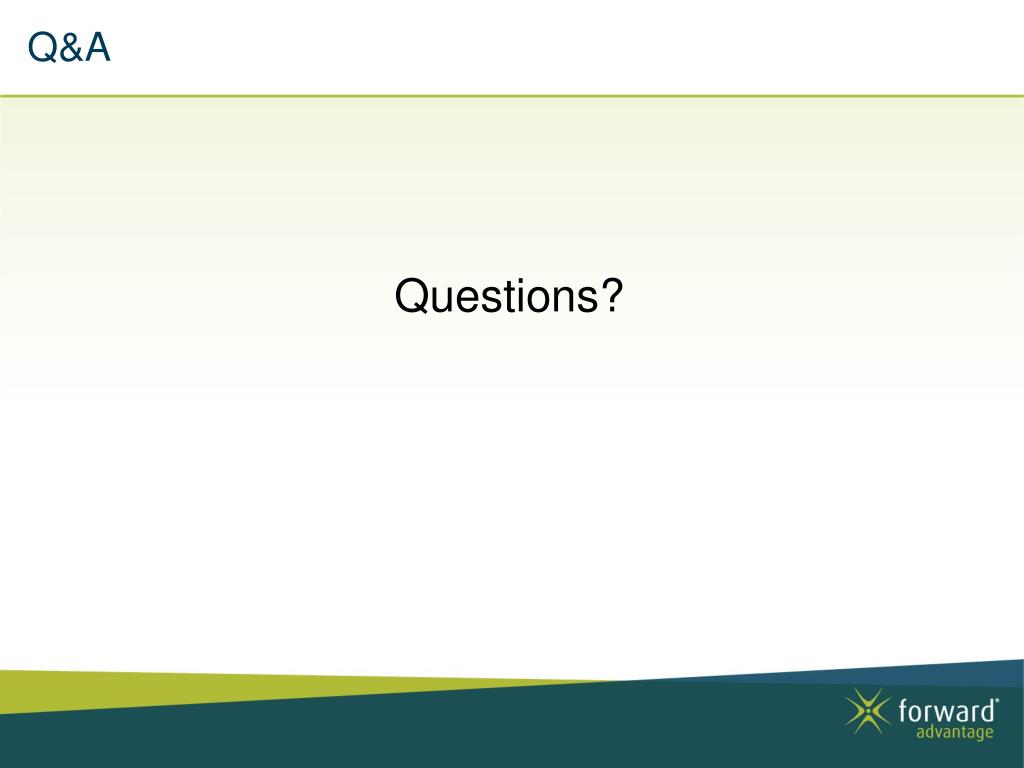 Q&A

Questions?

forward®
advantage